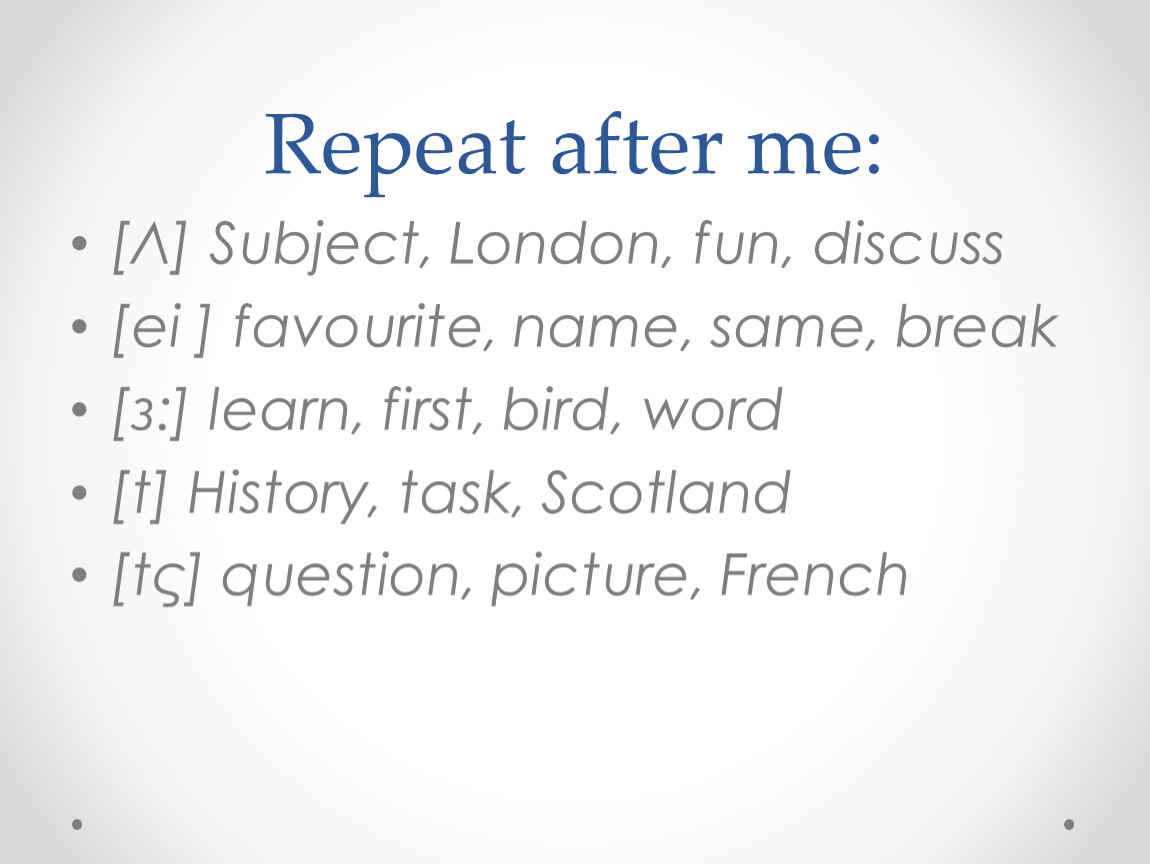 Repeat after me:

• [Λ] Subject, London, fun, discuss
• [ei ] favourite, name, same, break
• [з:] learn, first, bird, word
• [t] History, task, Scotland
• [tς] question, picture, French